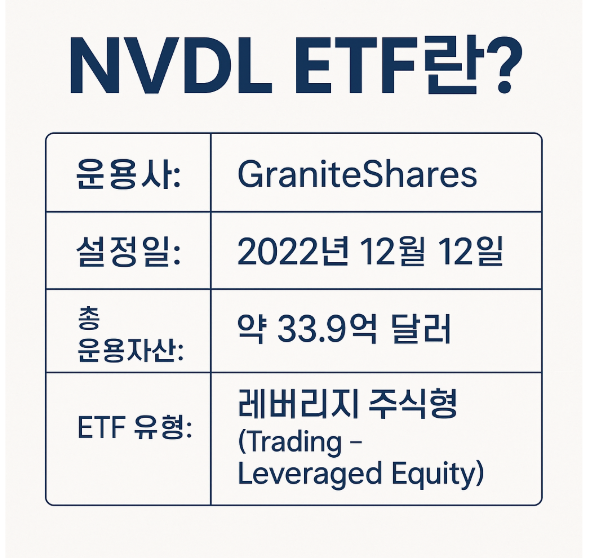 NVDL ETF란?

| 운용사: | GraniteShares |
|---|---|
| 설정일: | 2022년 12월 12일 |
| 총 운용자산: | 약 33.9억 달러 |
| ETF 유형: | 레버리지 주식형 (Trading – Leveraged Equity) |